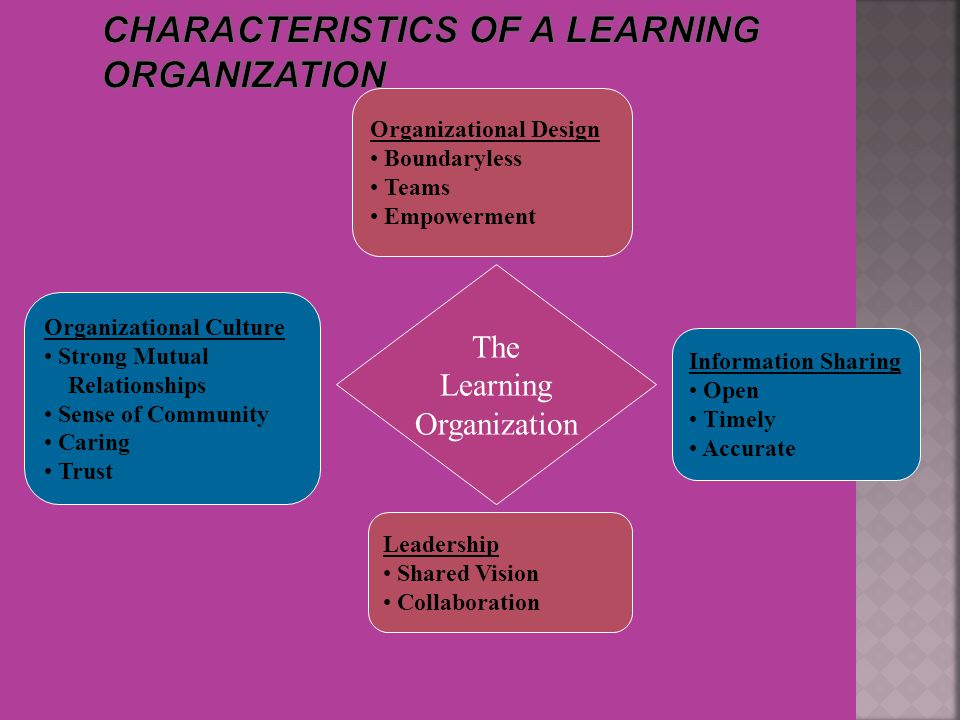 CHARACTERISTICS OF A LEARNING ORGANIZATION

Organizational Design
• Boundaryless
• Teams
• Empowerment

Organizational Culture
• Strong Mutual Relationships
• Sense of Community
• Caring
• Trust

The Learning Organization

Information Sharing
• Open
• Timely
• Accurate

Leadership
• Shared Vision
• Collaboration